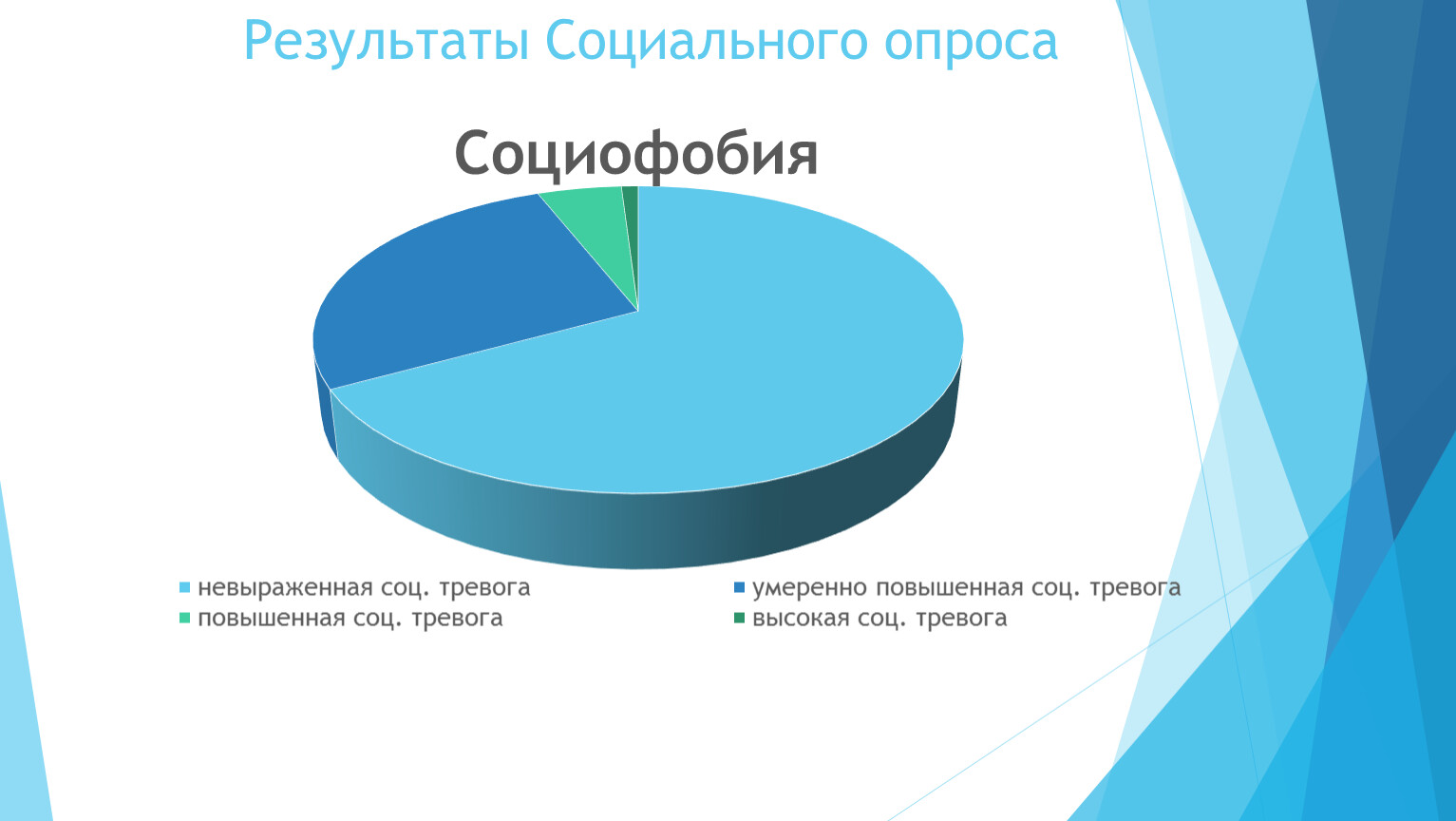 Результаты Социального опроса

Социофобия

невыраженная соц. тревога
умеренно повышенная соц. тревога
повышенная соц. тревога
высокая соц. тревога